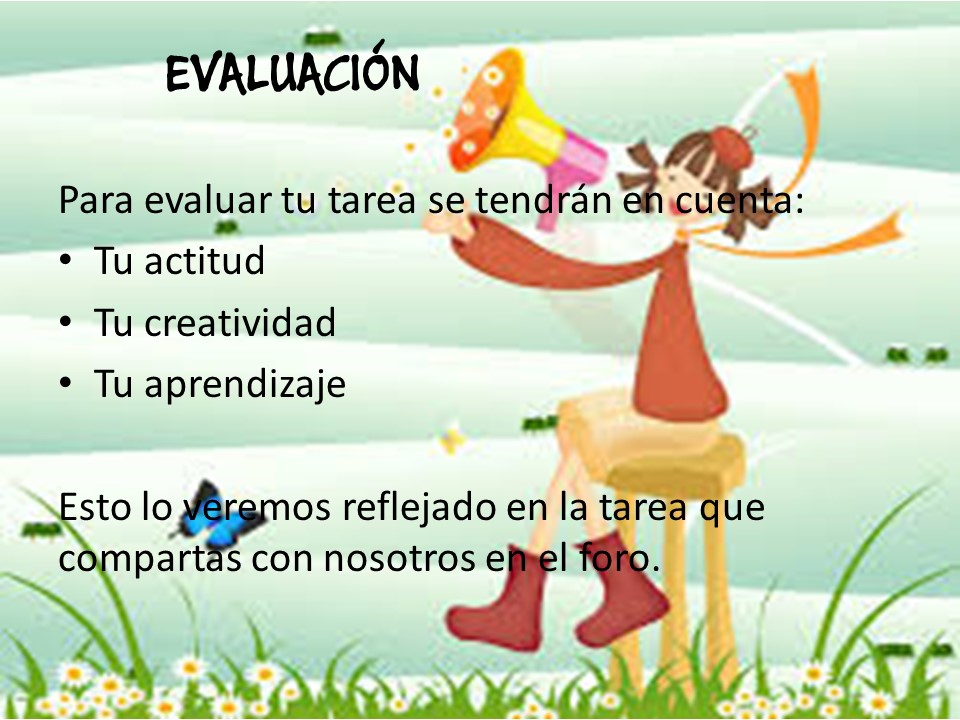 EVALUACIÓN

Para evaluar tu tarea se tendrán en cuenta:
• Tu actitud
• Tu creatividad
• Tu aprendizaje

Esto lo veremos reflejado en la tarea que compartas con nosotros en el foro.